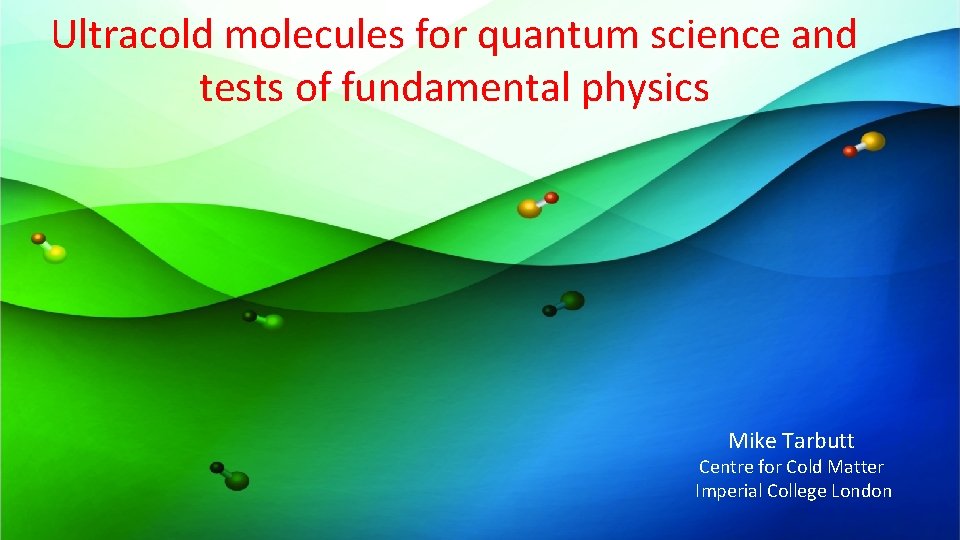 Ultracold molecules for quantum science and tests of fundamental physics

Mike Tarbutt
Centre for Cold Matter
Imperial College London